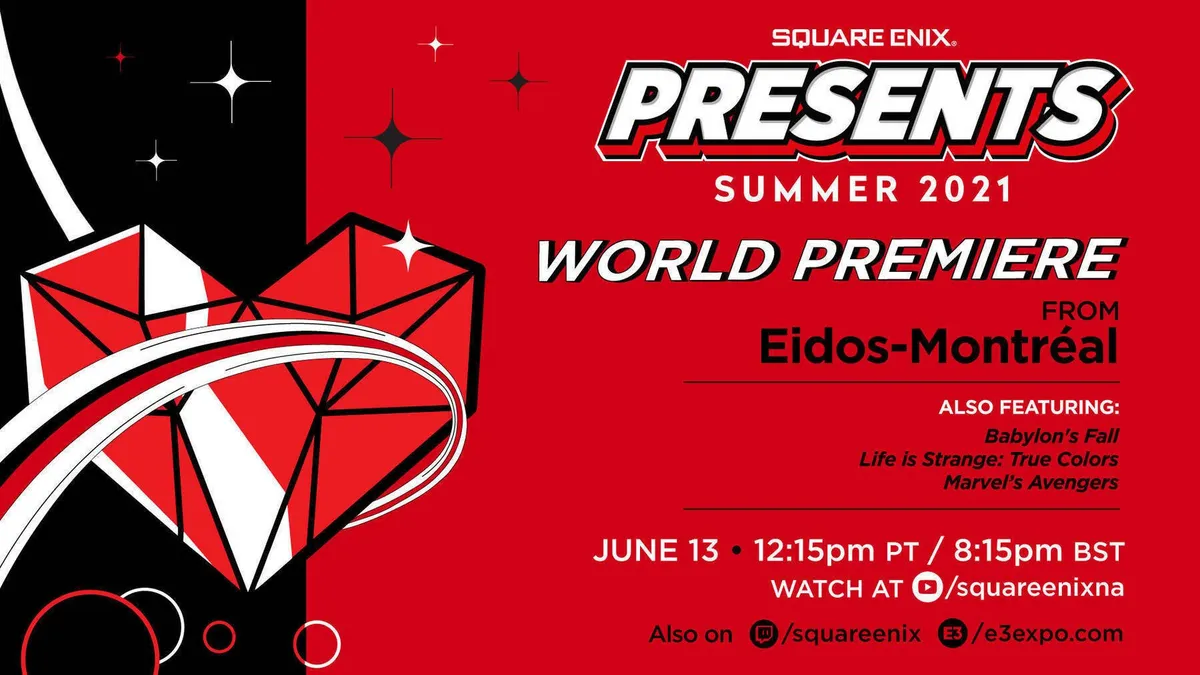 SQUARE ENIX®

PRESENTS

SUMMER 2021

WORLD PREMIERE

FROM

Eidos-Montréal

ALSO FEATURING:

Babylon's Fall
Life is Strange: True Colors
Marvel's Avengers

JUNE 13 • 12:15pm PT / 8:15pm BST

WATCH AT /squareenixna

Also on /squareenix E3 /e3expo.com